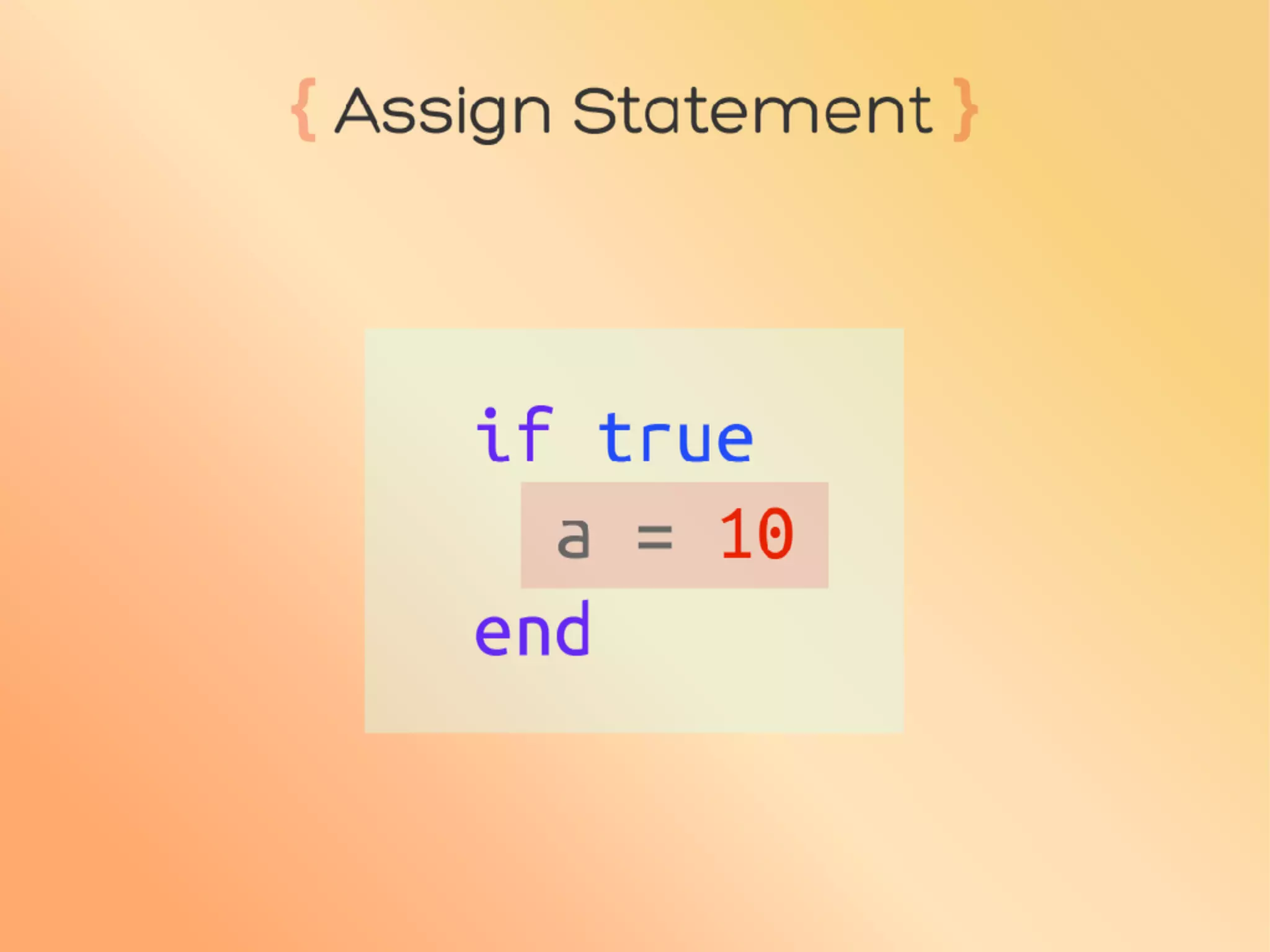 { Assign Statement }

if true
  a = 10
end